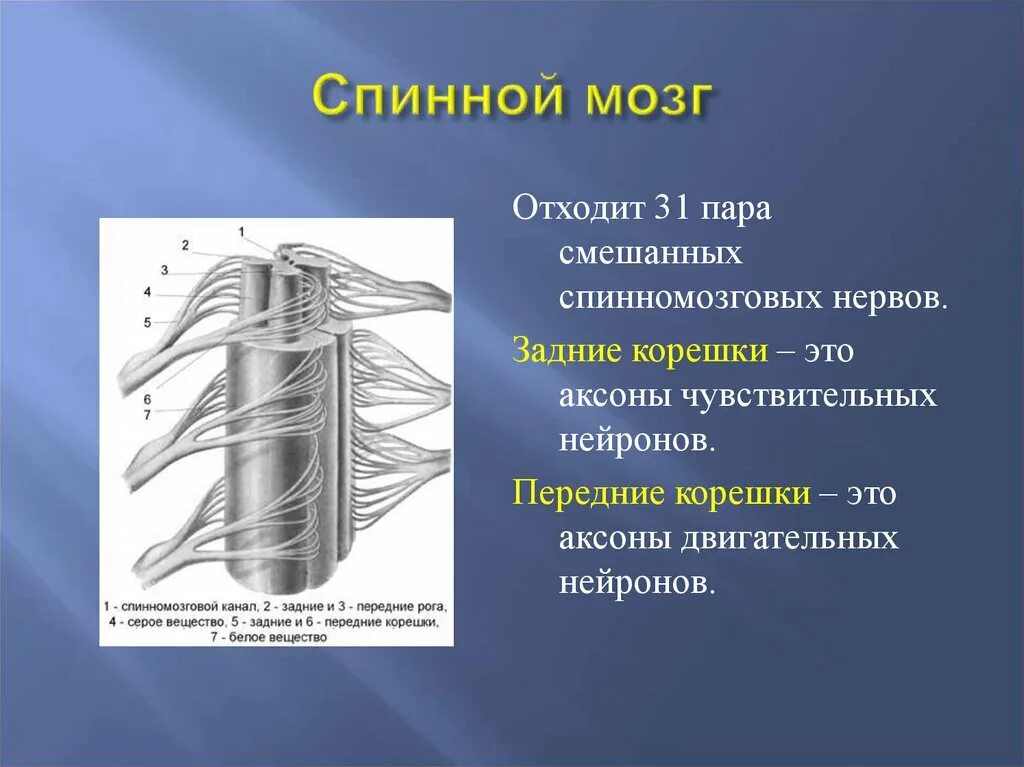 Спинной мозг

1
2
3
4
5
6
7

1 - спинномозговой канал, 2 - задние и 3 - передние рога, 4 - серое вещество, 5 - задние и 6 - передние корешки, 7 - белое вещество

Отходит 31 пара смешанных спинномозговых нервов.

Задние корешки – это аксоны чувствительных нейронов.

Передние корешки – это аксоны двигательных нейронов.